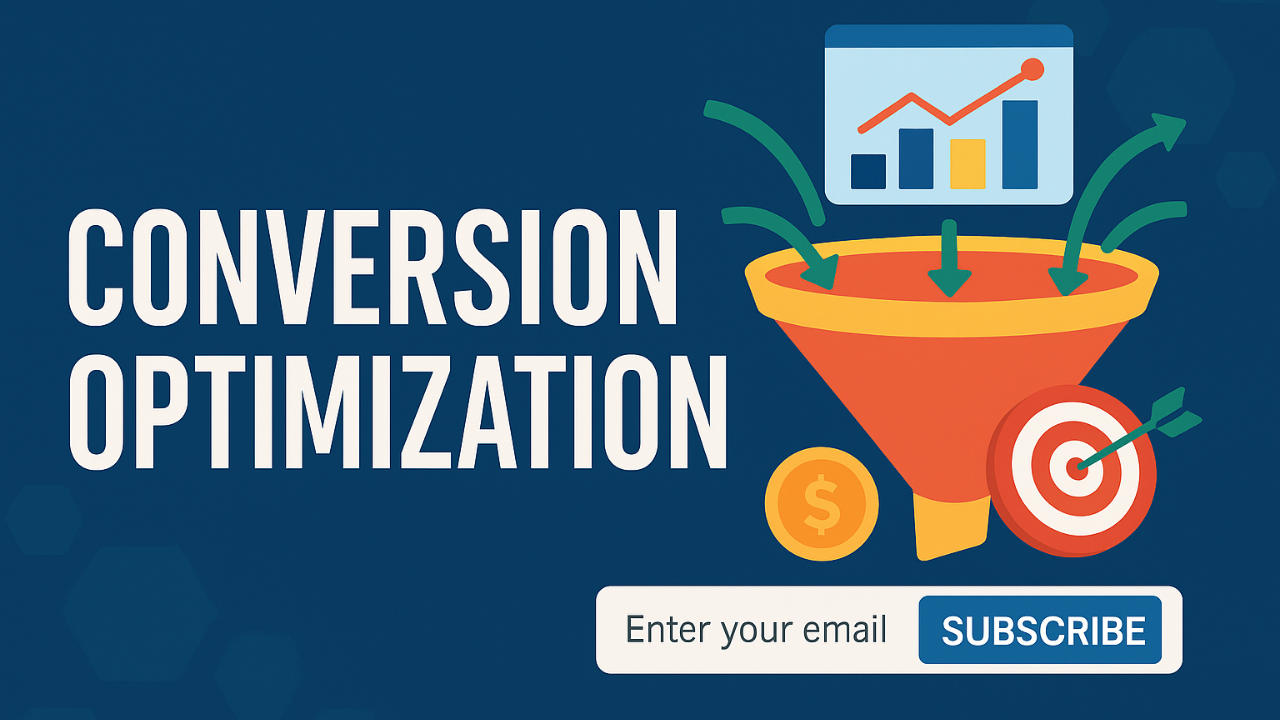 CONVERSION OPTIMIZATION

$

Enter your email SUBSCRIBE